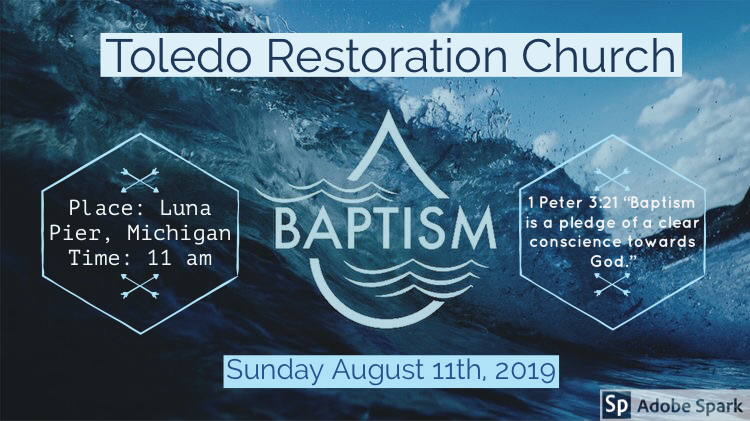 Toledo Restoration Church

Place: Luna Pier, Michigan Time: 11 am

BAPTISM

1 Peter 3:21 “Baptism is a pledge of a clear conscience towards God.”

Sunday August 11th, 2019

Sp Adobe Spark